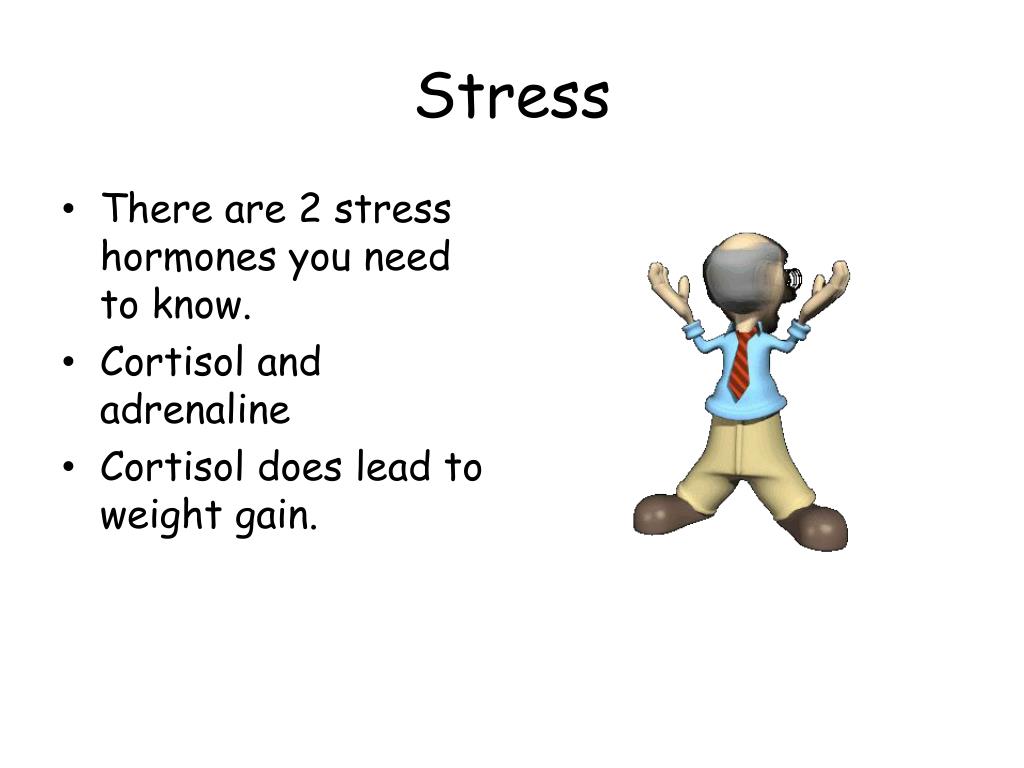 Stress

• There are 2 stress hormones you need to know.
• Cortisol and adrenaline
• Cortisol does lead to weight gain.